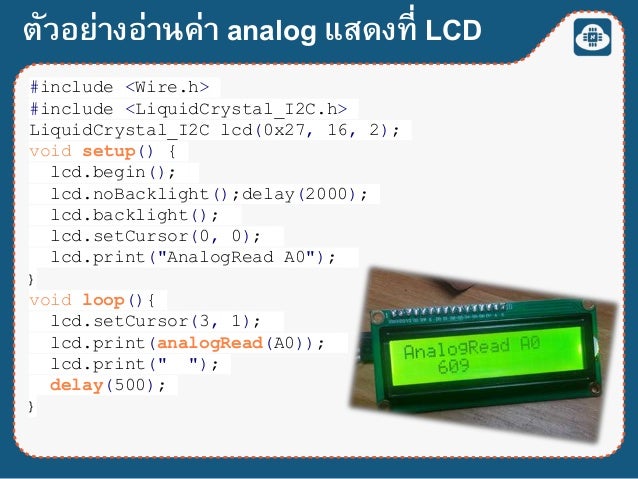 ตัวอย่างอ่านค่า analog แสดงที่ LCD

#include <Wire.h>
#include <LiquidCrystal_I2C.h>
LiquidCrystal_I2C lcd(0x27, 16, 2);
void setup() {
  lcd.begin();
  lcd.noBacklight();delay(2000);
  lcd.backlight();
  lcd.setCursor(0, 0);
  lcd.print("AnalogRead A0");
}
void loop(){
  lcd.setCursor(3, 1);
  lcd.print(analogRead(A0));
  lcd.print("  ");
  delay(500);
}

AnalogRead A0
609